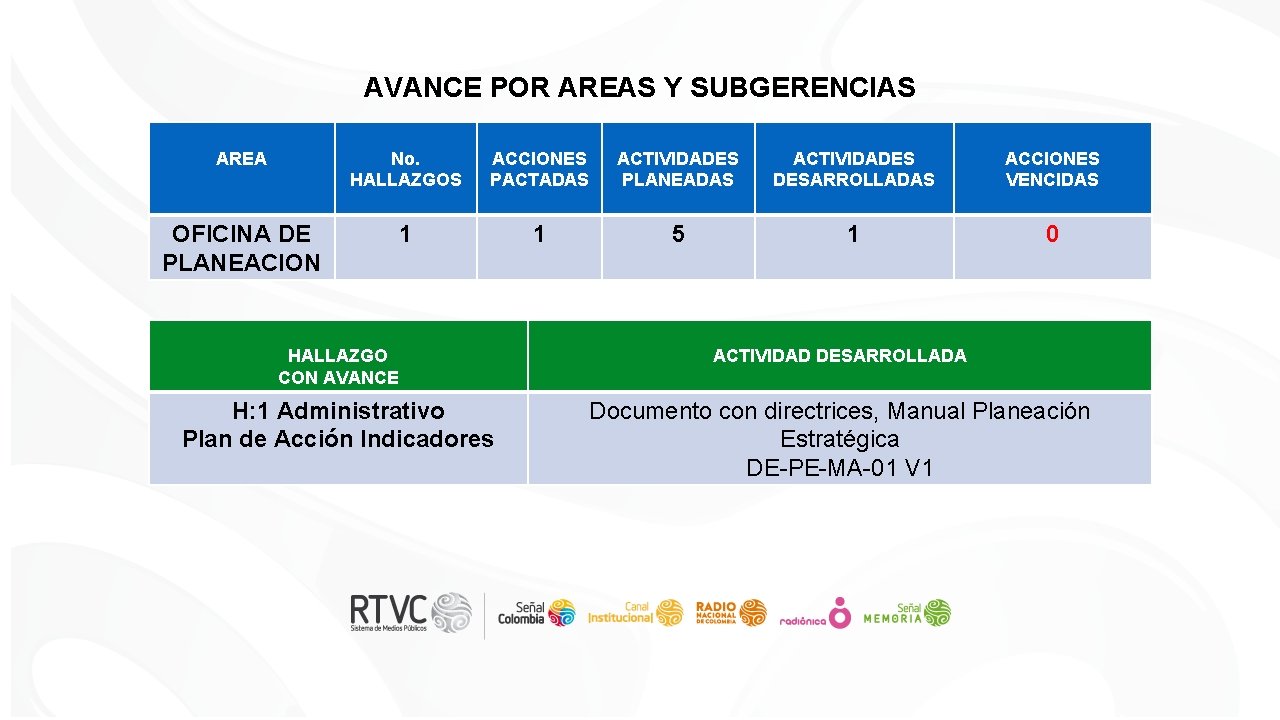 AVANCE POR AREAS Y SUBGERENCIAS

| AREA | No. HALLAZGOS | ACCIONES PACTADAS | ACTIVIDADES PLANEADAS | ACTIVIDADES DESARROLLADAS | ACCIONES VENCIDAS |
|---|---|---|---|---|---|
| OFICINA DE PLANEACION | 1 | 1 | 5 | 1 | 0 |

| HALLAZGO CON AVANCE | ACTIVIDAD DESARROLLADA |
|---|---|
| H:1 Administrativo Plan de Acción Indicadores | Documento con directrices, Manual Planeación Estratégica DE-PE-MA-01 V1 |

RTVC Sistema de Medios Públicos Señal Colombia Canal Institucional RADIO NACIONAL DE COLOMBIA radiónica Señal MEMORIA